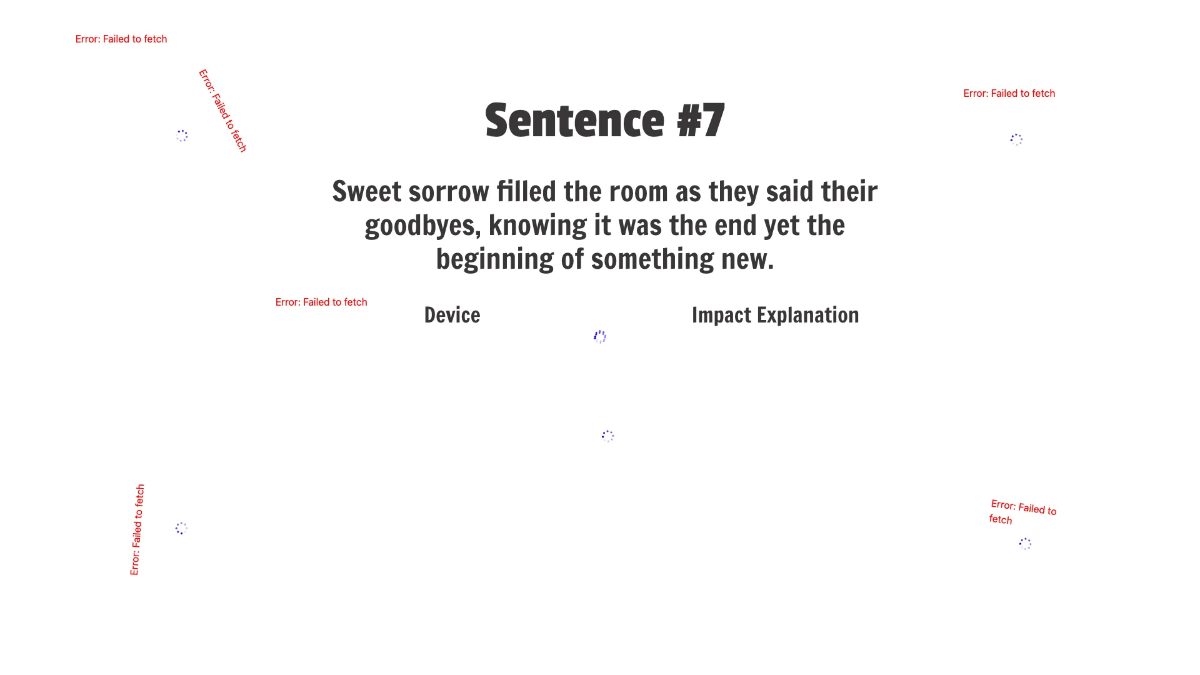 Error: Failed to fetch

Error: Failed to fetch

Error: Failed to fetch

Sentence #7

Sweet sorrow filled the room as they said their goodbyes, knowing it was the end yet the beginning of something new.

Error: Failed to fetch

Device

Impact Explanation

Error: Failed to fetch

Error: Failed to fetch